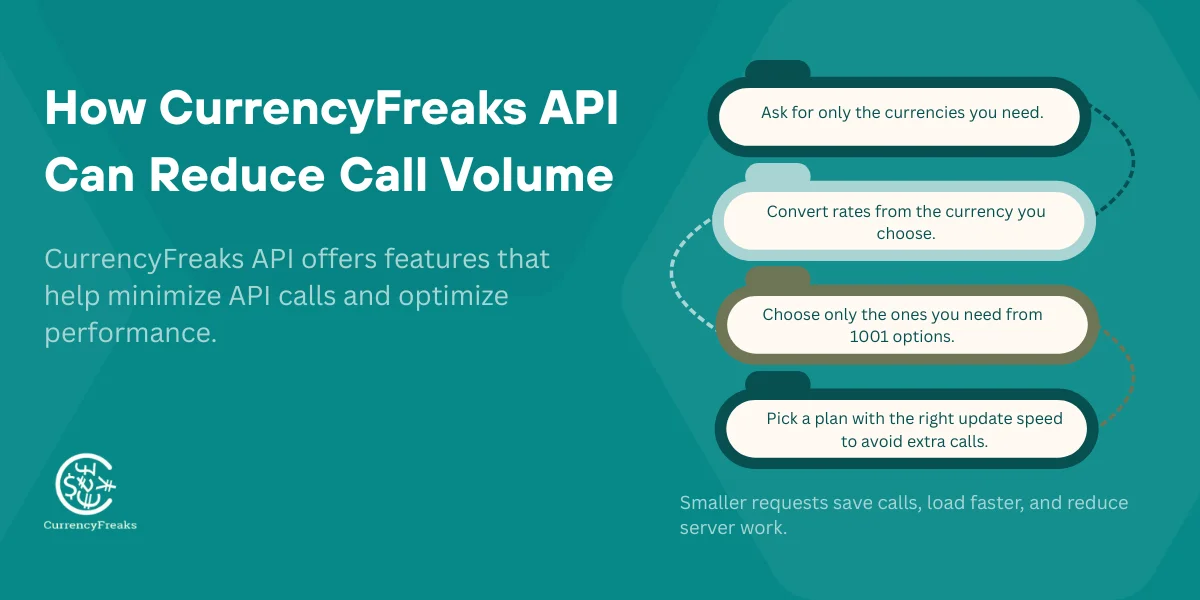 How CurrencyFreaks API Can Reduce Call Volume

CurrencyFreaks API offers features that help minimize API calls and optimize performance.

CurrencyFreaks

Ask for only the currencies you need.

Convert rates from the currency you choose.

Choose only the ones you need from 1001 options.

Pick a plan with the right update speed to avoid extra calls.

Smaller requests save calls, load faster, and reduce server work.